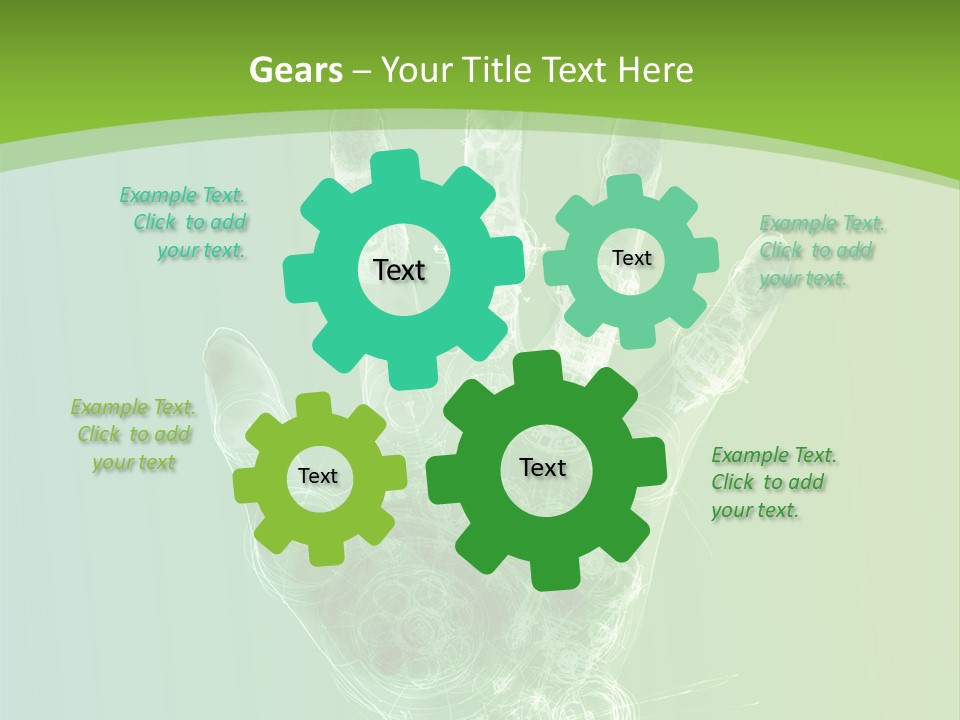 Gears – Your Title Text Here

Example Text. Click to add your text.

Text

Text

Example Text. Click to add your text.

Example Text. Click to add your text

Text

Text

Example Text. Click to add your text.